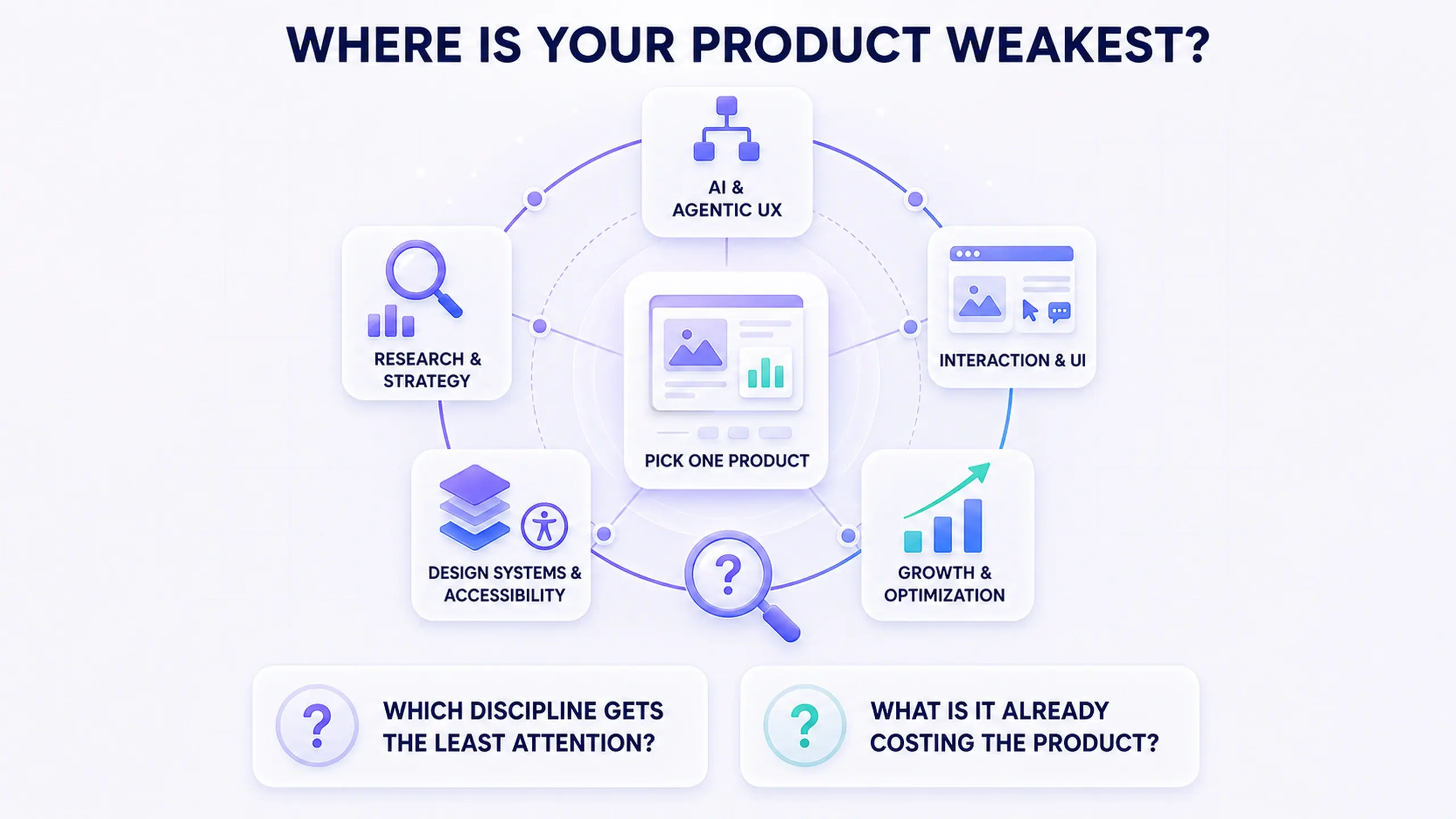 WHERE IS YOUR PRODUCT WEAKEST?

AI & AGENTIC UX

RESEARCH & STRATEGY

INTERACTION & UI

PICK ONE PRODUCT

DESIGN SYSTEMS & ACCESSIBILITY

GROWTH & OPTIMIZATION

?

?

WHICH DISCIPLINE GETS THE LEAST ATTENTION?

?

WHAT IS IT ALREADY COSTING THE PRODUCT?